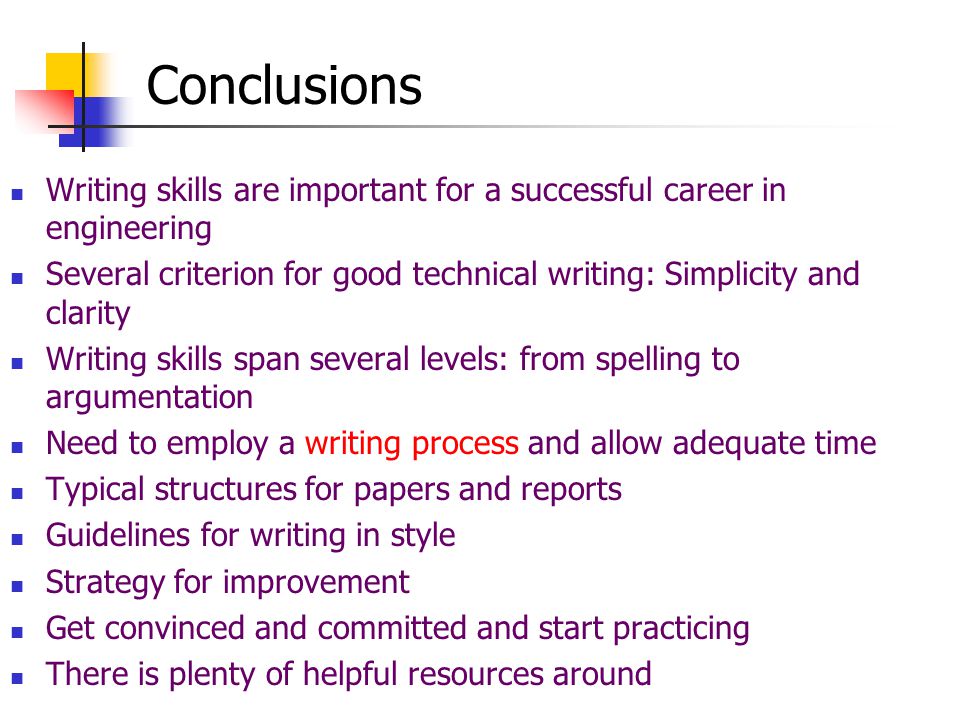 Conclusions

- Writing skills are important for a successful career in engineering
- Several criterion for good technical writing: Simplicity and clarity
- Writing skills span several levels: from spelling to argumentation
- Need to employ a writing process and allow adequate time
- Typical structures for papers and reports
- Guidelines for writing in style
- Strategy for improvement
- Get convinced and committed and start practicing
- There is plenty of helpful resources around